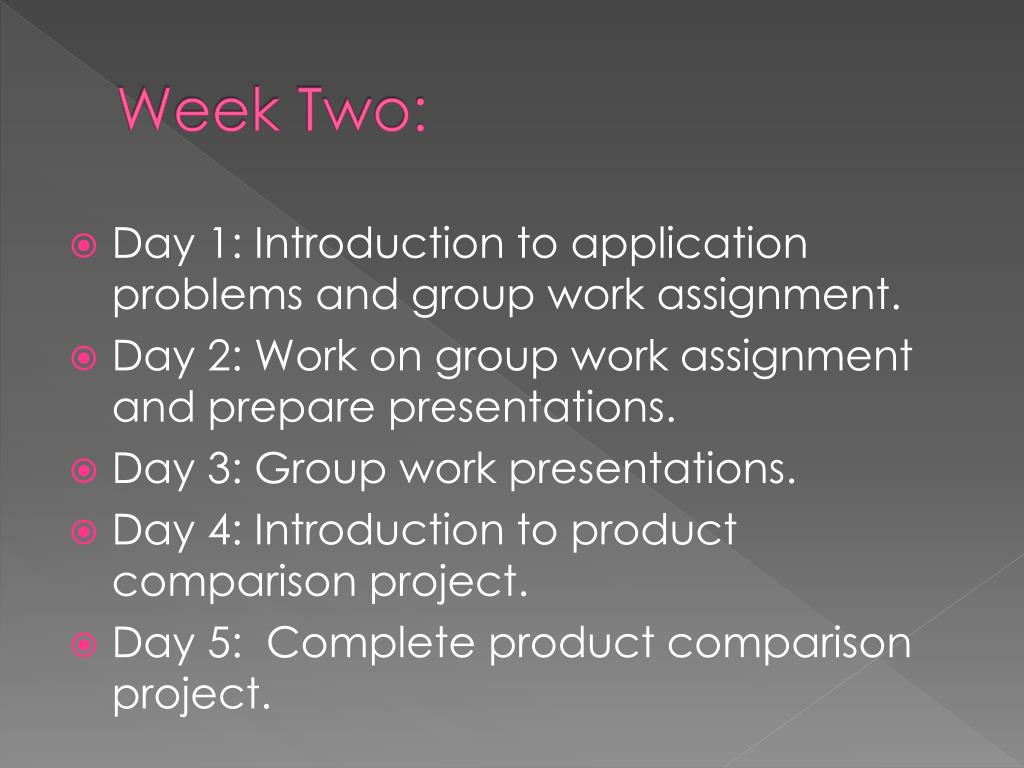 Week Two:

Day 1: Introduction to application problems and group work assignment.

Day 2: Work on group work assignment and prepare presentations.

Day 3: Group work presentations.

Day 4: Introduction to product comparison project.

Day 5:  Complete product comparison project.